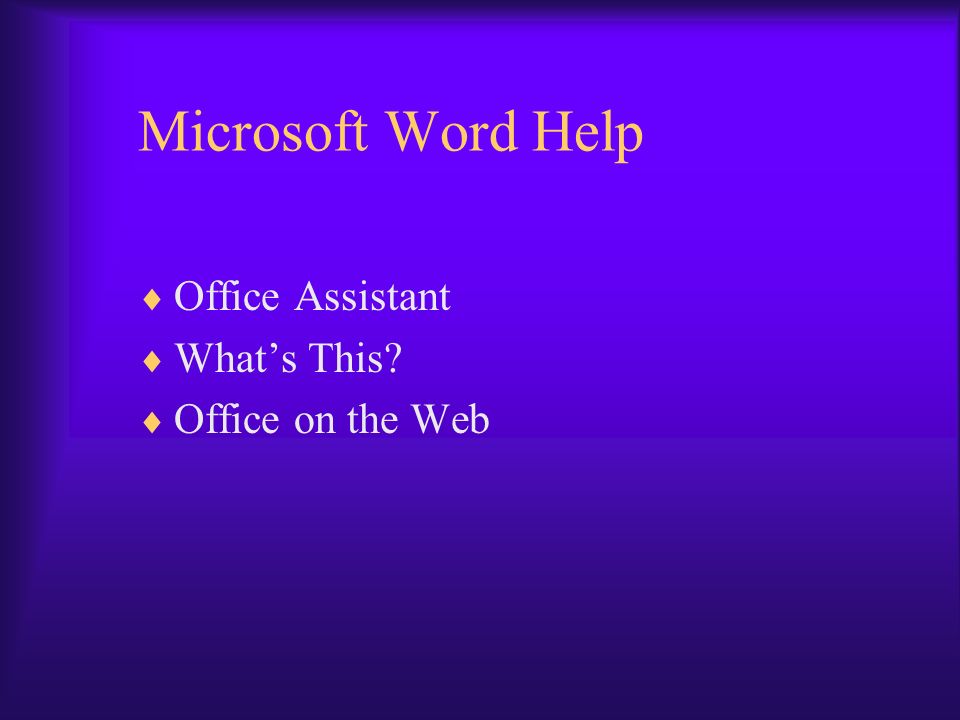 Microsoft Word Help

♦ Office Assistant
♦ What’s This?
♦ Office on the Web